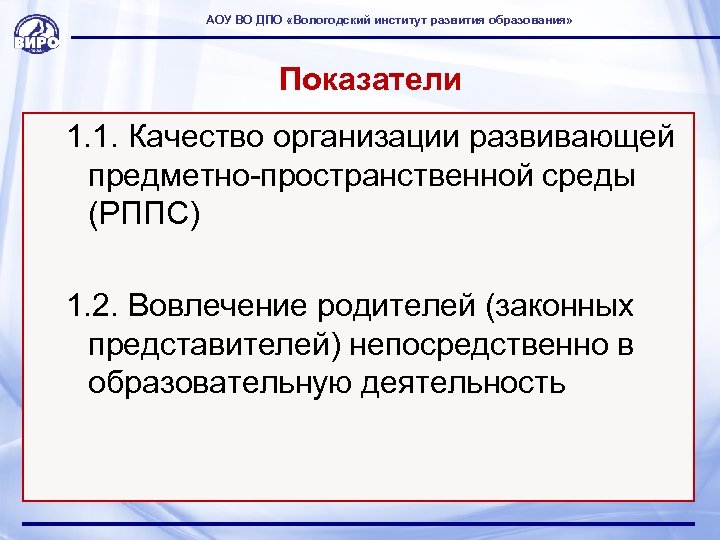 ВИРО

АОУ ВО ДПО «Вологодский институт развития образования»

Показатели

1.1. Качество организации развивающей предметно-пространственной среды (РППС)

1.2. Вовлечение родителей (законных представителей) непосредственно в образовательную деятельность